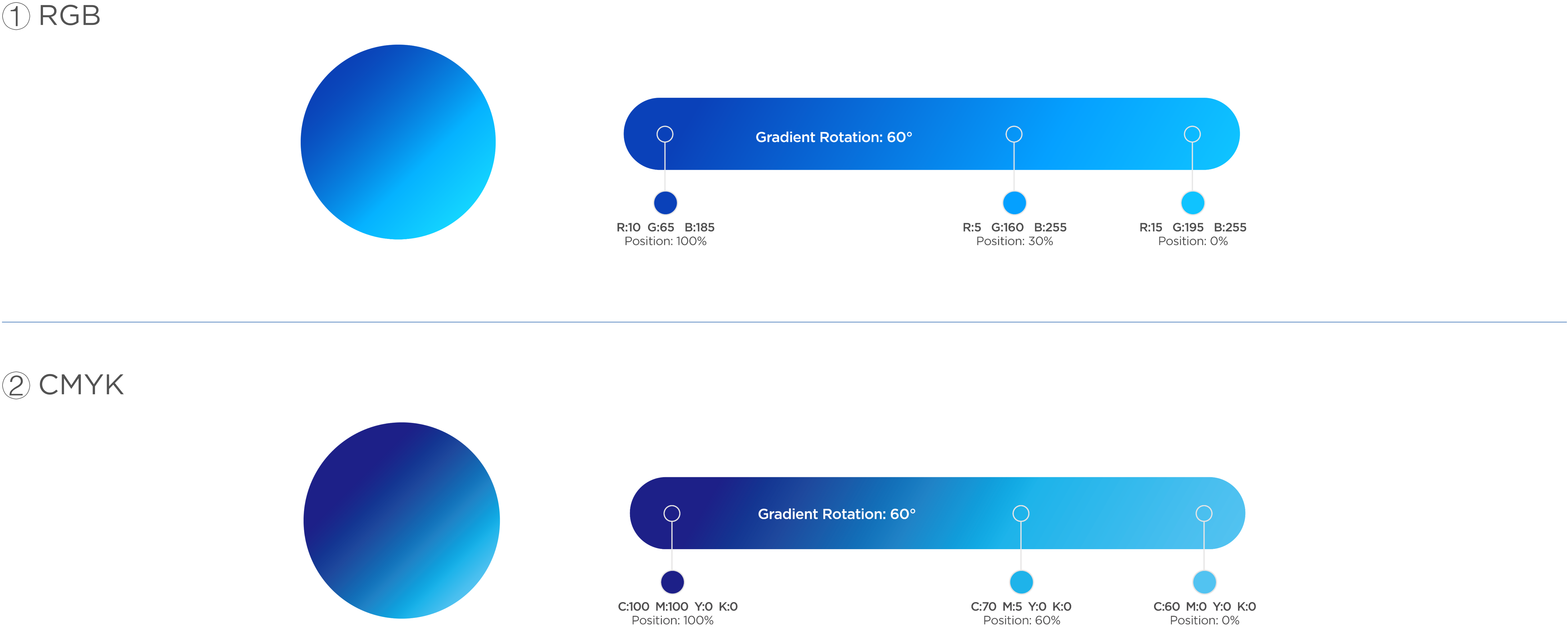 ① RGB

Gradient Rotation: 60°

R:10 G:65 B:185
Position: 100%

R:5 G:160 B:255
Position: 30%

R:15 G:195 B:255
Position: 0%

② CMYK

Gradient Rotation: 60°

C:100 M:100 Y:0 K:0
Position: 100%

C:70 M:5 Y:0 K:0
Position: 60%

C:60 M:0 Y:0 K:0
Position: 0%